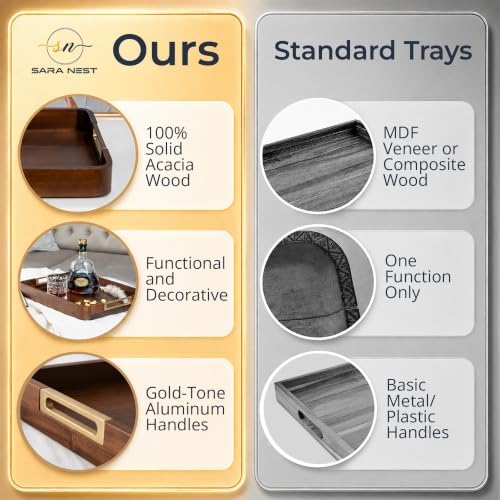 sn
SARA NEST

Ours

100% Solid Acacia Wood

Functional and Decorative

Gold-Tone Aluminum Handles

Standard Trays

MDF Veneer or Composite Wood

One Function Only

Basic Metal/ Plastic Handles